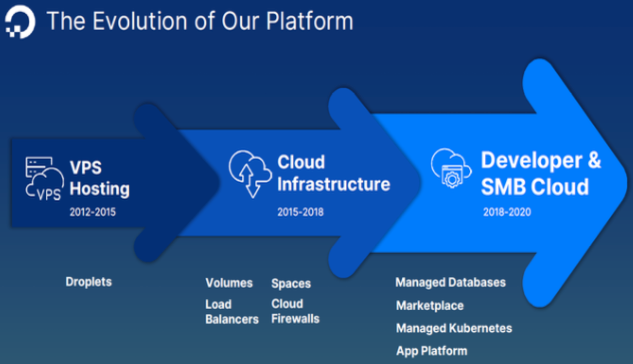 The Evolution of Our Platform

VPS

VPS Hosting
2012-2015

Cloud Infrastructure
2015-2018

Developer & SMB Cloud
2018-2020

Droplets

Volumes
Load Balancers

Spaces
Cloud Firewalls

Managed Databases
Marketplace
Managed Kubernetes
App Platform